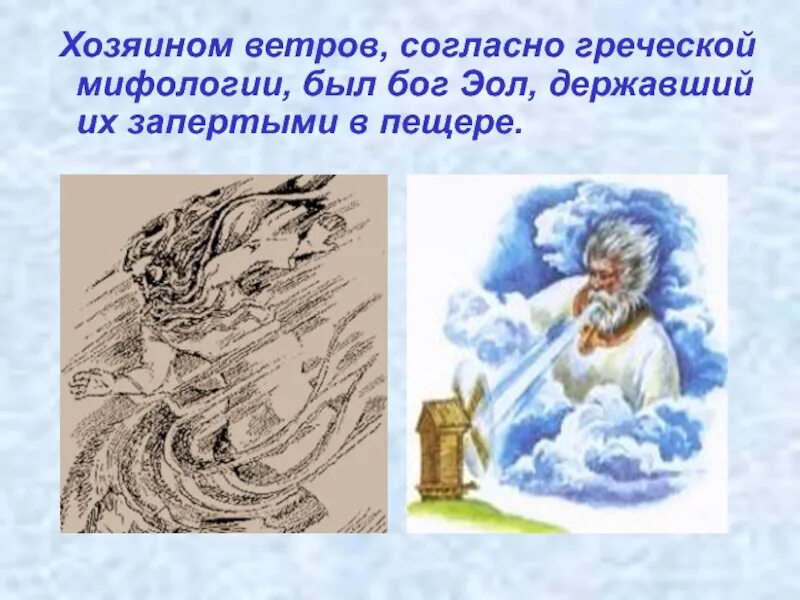 Хозяином ветров, согласно греческой мифологии, был бог Эол, державший их запертыми в пещере.